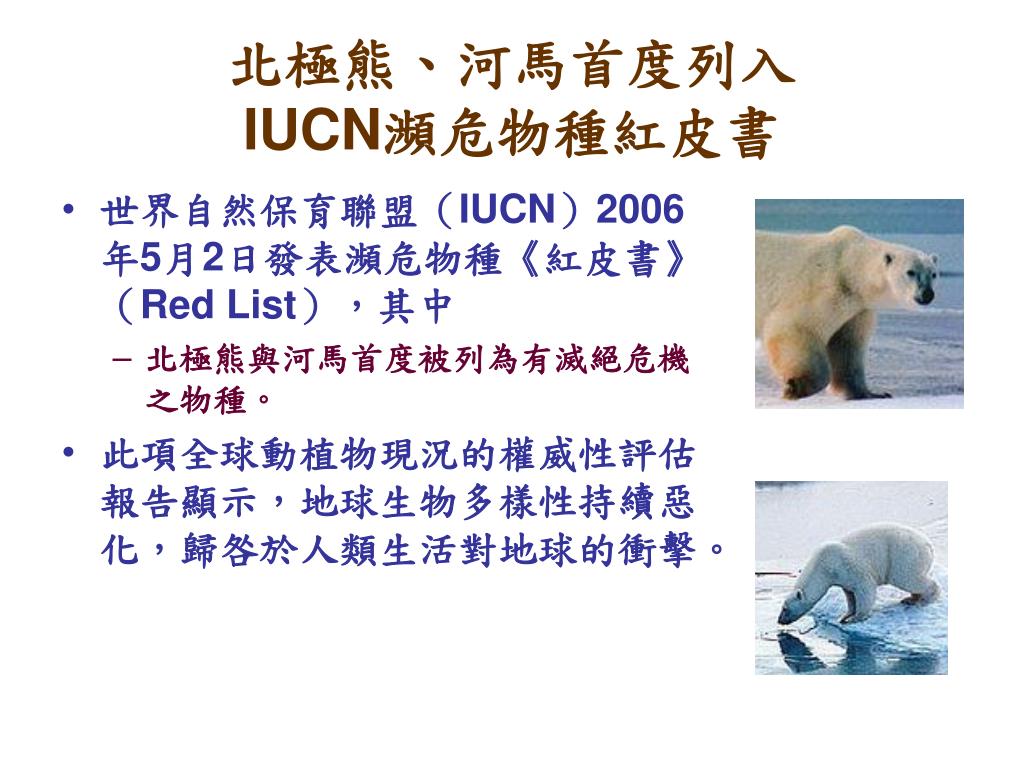 北極熊、河馬首度列入
IUCN瀕危物種紅皮書

• 世界自然保育聯盟（IUCN）2006年5月2日發表瀕危物種《紅皮書》（Red List），其中
– 北極熊與河馬首度被列為有滅絕危機之物種。
• 此項全球動植物現況的權威性評估報告顯示，地球生物多樣性持續惡化，歸咎於人類生活對地球的衝擊。